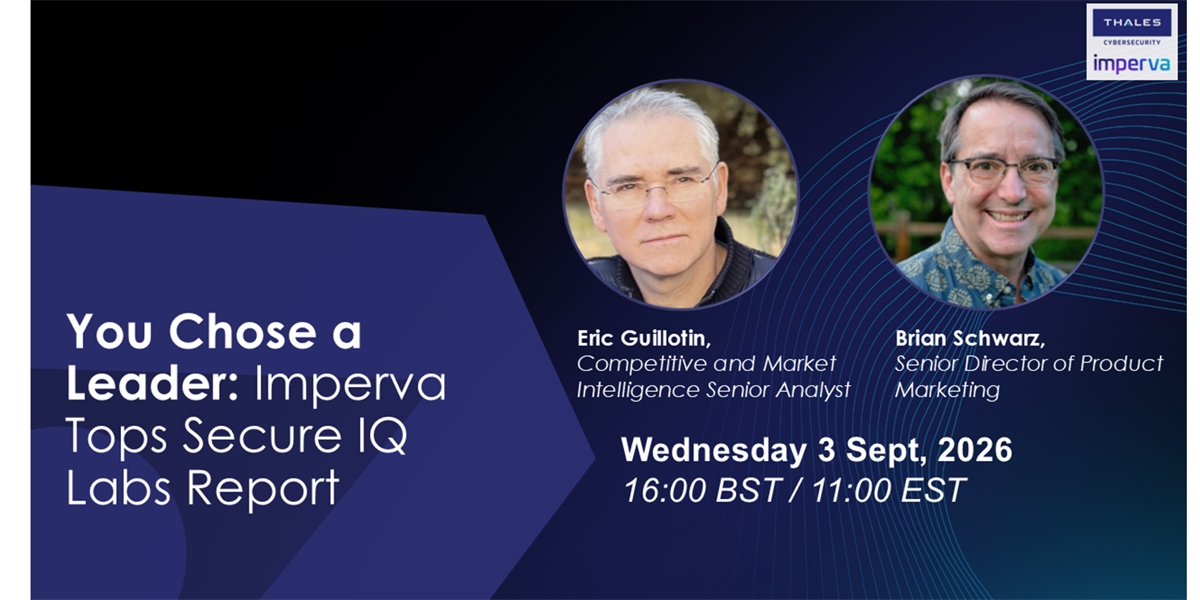 THALES
CYBERSECURITY
imperva

You Chose a Leader: Imperva Tops Secure IQ Labs Report

Eric Guillotin,
Competitive and Market Intelligence Senior Analyst

Brian Schwarz,
Senior Director of Product Marketing

Wednesday 3 Sept, 2026
16:00 BST / 11:00 EST